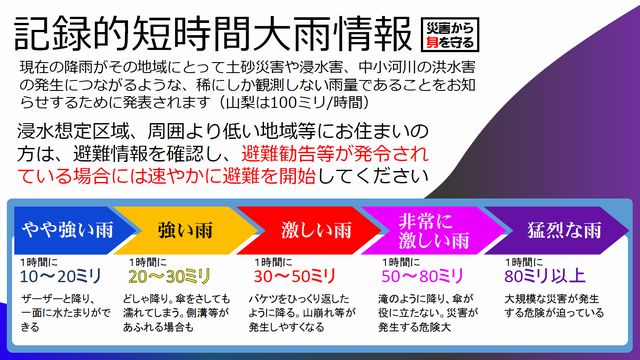 記録的短時間大雨情報

災害から身を守る

現在の降雨がその地域にとって土砂災害や浸水害、中小河川の洪水害の発生につながるような、稀にしか観測しない雨量であることをお知らせするために発表されます（山梨は100ミリ/時間）

浸水想定区域、周囲より低い地域等にお住まいの方は、避難情報を確認し、避難勧告等が発令されている場合には速やかに避難を開始してください

やや強い雨

1時間に
10～20ミリ

ザーザーと降り、一面に水たまりができる

強い雨

1時間に
20～30ミリ

どしゃ降り。傘をさしても濡れてしまう。側溝等があふれる場合も

激しい雨

1時間に
30～50ミリ

バケツをひっくり返したように降る。山崩れ等が発生しやすくなる

非常に激しい雨

1時間に
50～80ミリ

滝のように降り、傘が役に立たない。災害が発生する危険大

猛烈な雨

1時間に
80ミリ以上

大規模な災害が発生する危険が迫っている